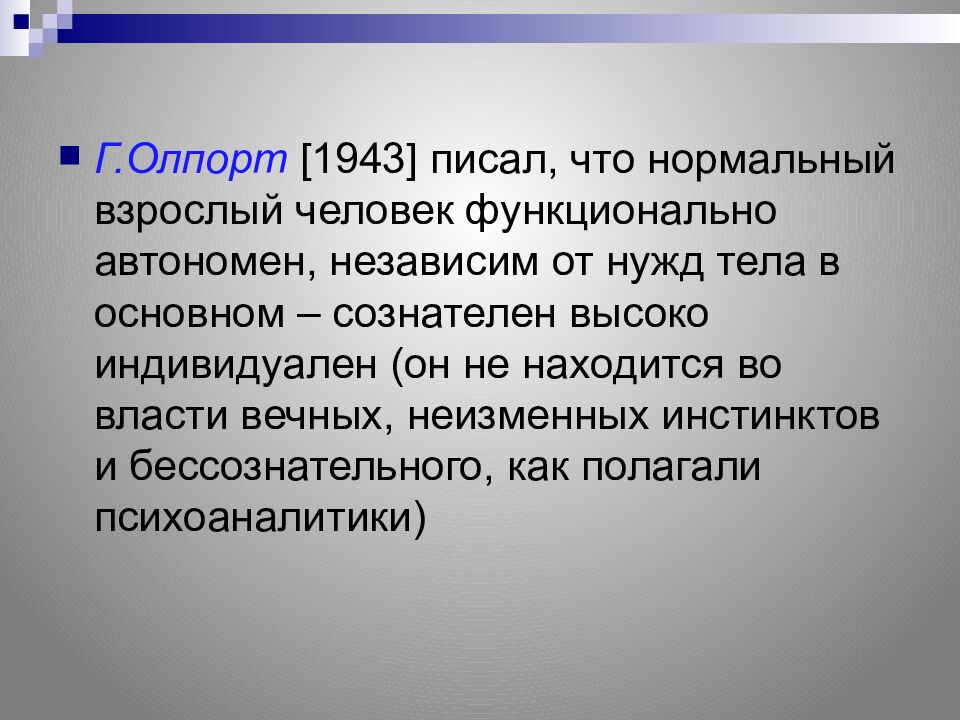 Г.Олпорт [1943] писал, что нормальный взрослый человек функционально автономен, независим от нужд тела в основном – сознателен высоко индивидуален (он не находится во власти вечных, неизменных инстинктов и бессознательного, как полагали психоаналитики)